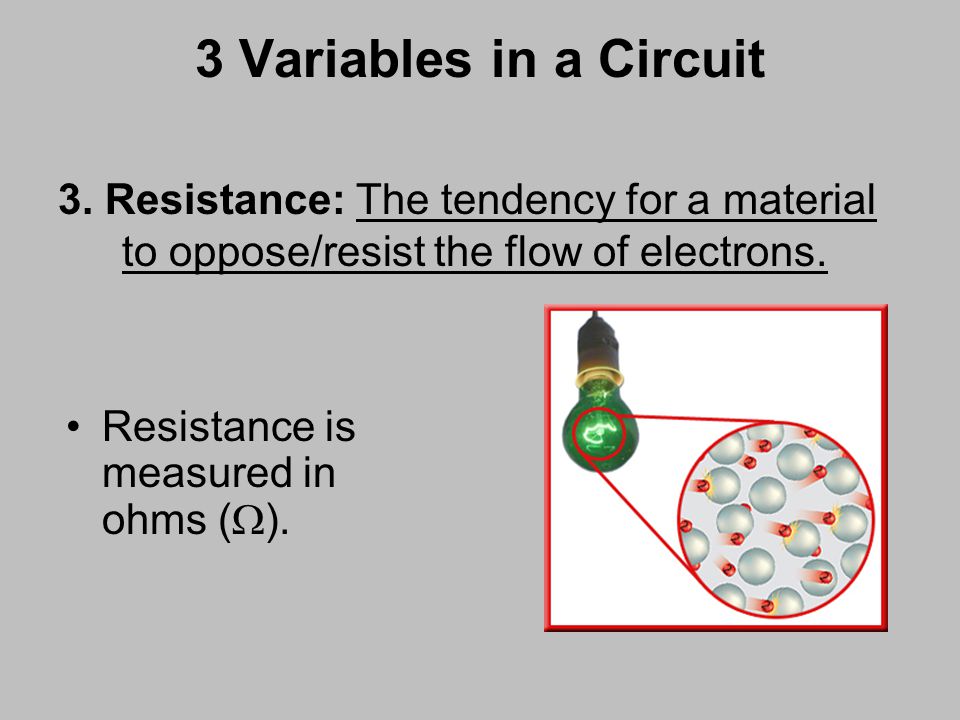 3 Variables in a Circuit

3. Resistance: The tendency for a material to oppose/resist the flow of electrons.

• Resistance is measured in ohms ($\Omega$).